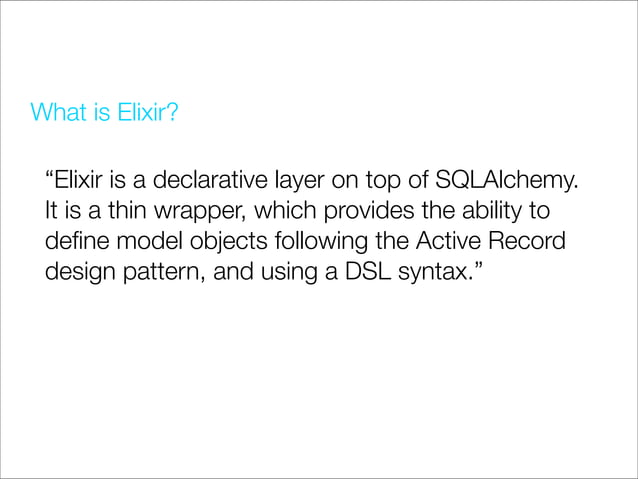 What is Elixir?

“Elixir is a declarative layer on top of SQLAlchemy. It is a thin wrapper, which provides the ability to define model objects following the Active Record design pattern, and using a DSL syntax.”